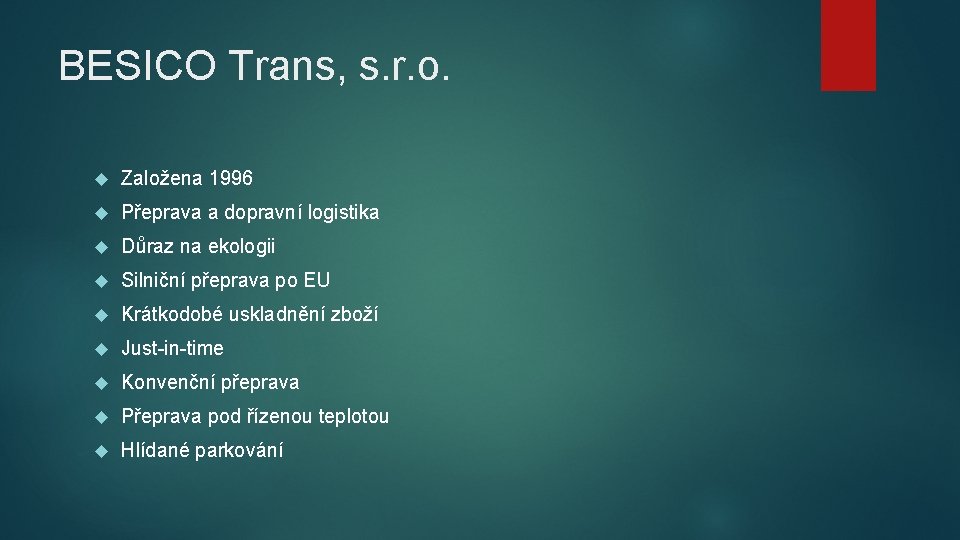 BESICO Trans, s.r.o.

Založena 1996

Přeprava a dopravní logistika

Důraz na ekologii

Silniční přeprava po EU

Krátkodobé uskladnění zboží

Just-in-time

Konvenční přeprava

Přeprava pod řízenou teplotou

Hlídané parkování